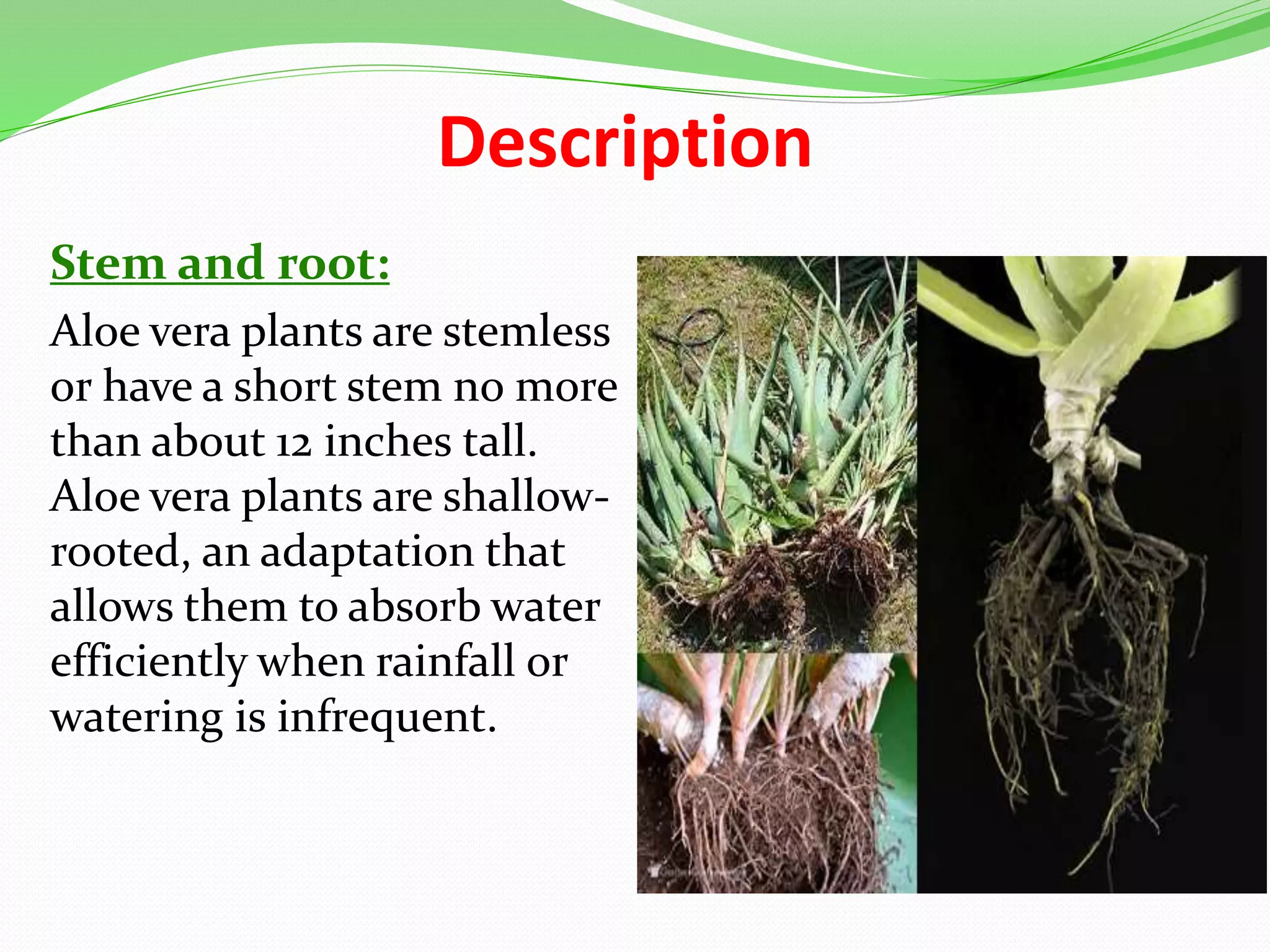 Description

Stem and root:

Aloe vera plants are stemless or have a short stem no more than about 12 inches tall. Aloe vera plants are shallow-rooted, an adaptation that allows them to absorb water efficiently when rainfall or watering is infrequent.